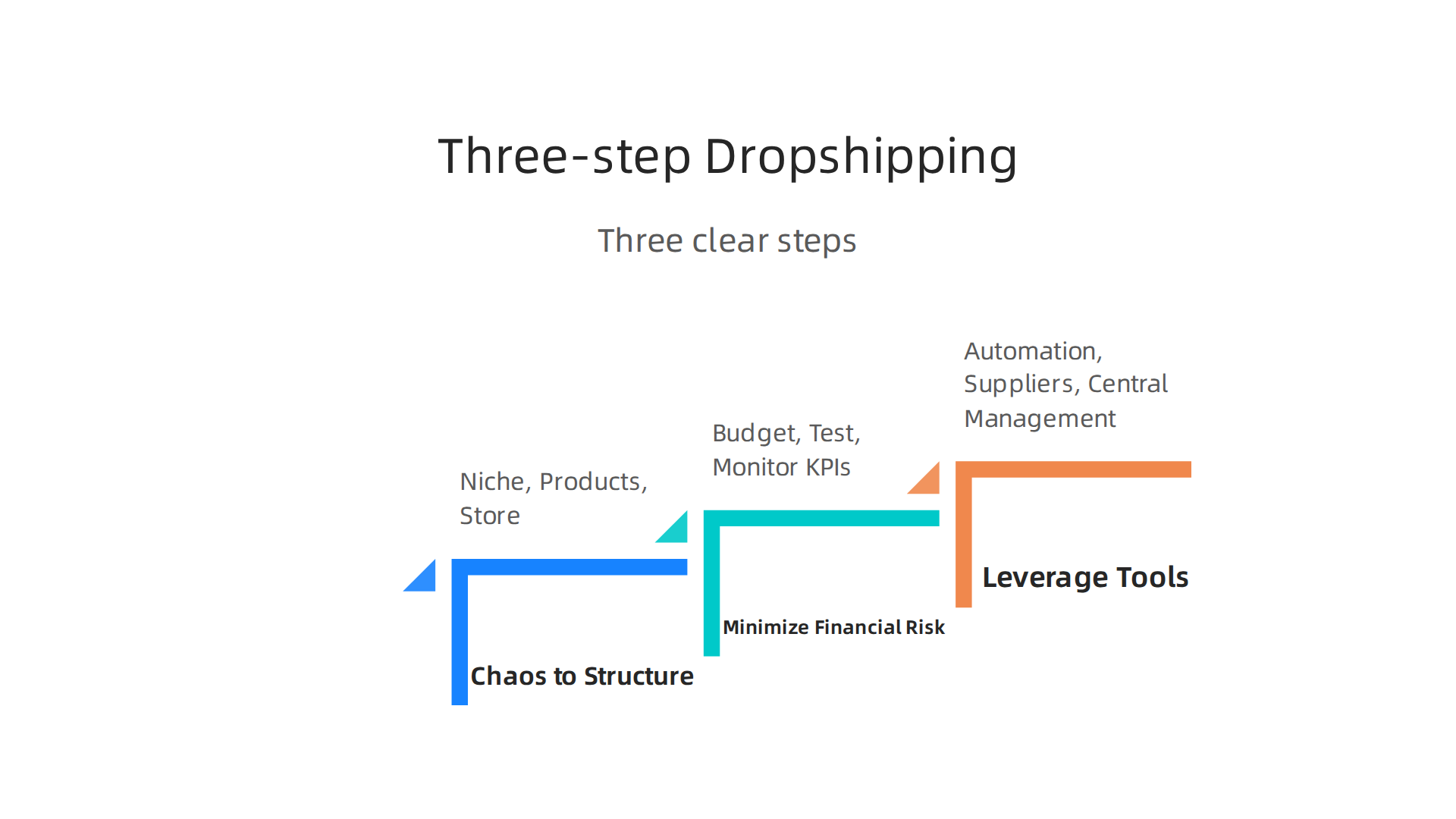 Three-step Dropshipping

Three clear steps

Niche, Products, Store

Chaos to Structure

Budget, Test, Monitor KPIs

Minimize Financial Risk

Automation, Suppliers, Central Management

Leverage Tools